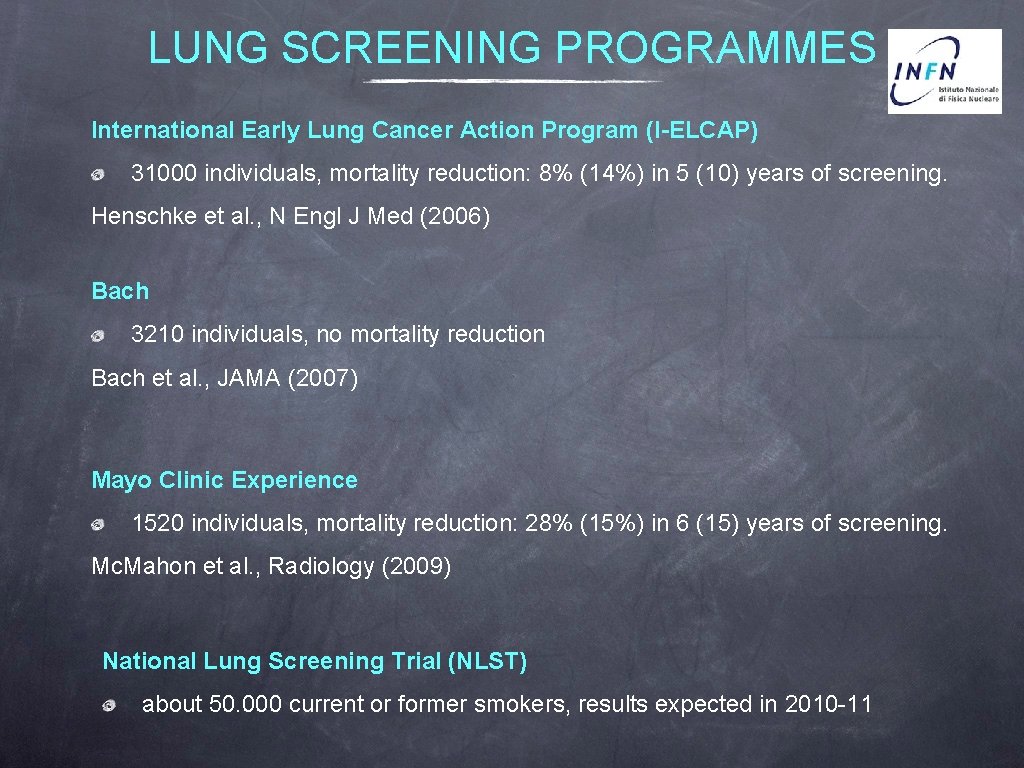 LUNG SCREENING PROGRAMMES

INFN Istituto Nazionale di Fisica Nucleare

International Early Lung Cancer Action Program (I-ELCAP)

31000 individuals, mortality reduction: 8% (14%) in 5 (10) years of screening.

Henschke et al., N Engl J Med (2006)

Bach

3210 individuals, no mortality reduction

Bach et al., JAMA (2007)

Mayo Clinic Experience

1520 individuals, mortality reduction: 28% (15%) in 6 (15) years of screening.

Mc.Mahon et al., Radiology (2009)

National Lung Screening Trial (NLST)

about 50.000 current or former smokers, results expected in 2010-11